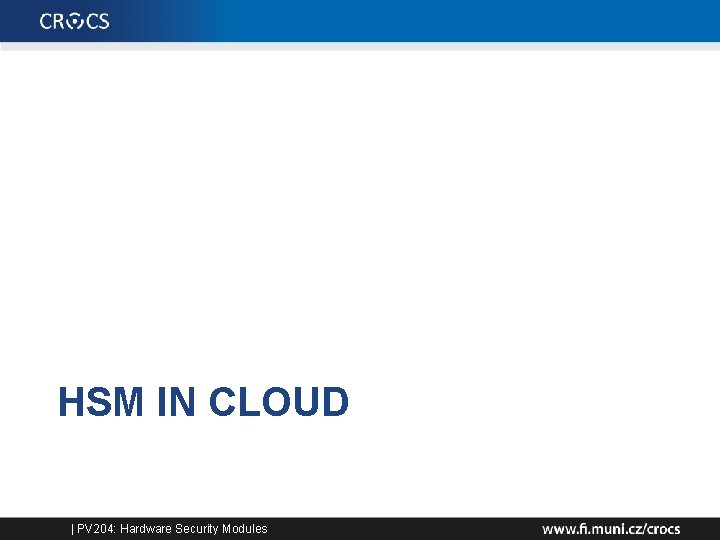 CROCS

HSM IN CLOUD

| PV204: Hardware Security Modules

www.fi.muni.cz/crocs